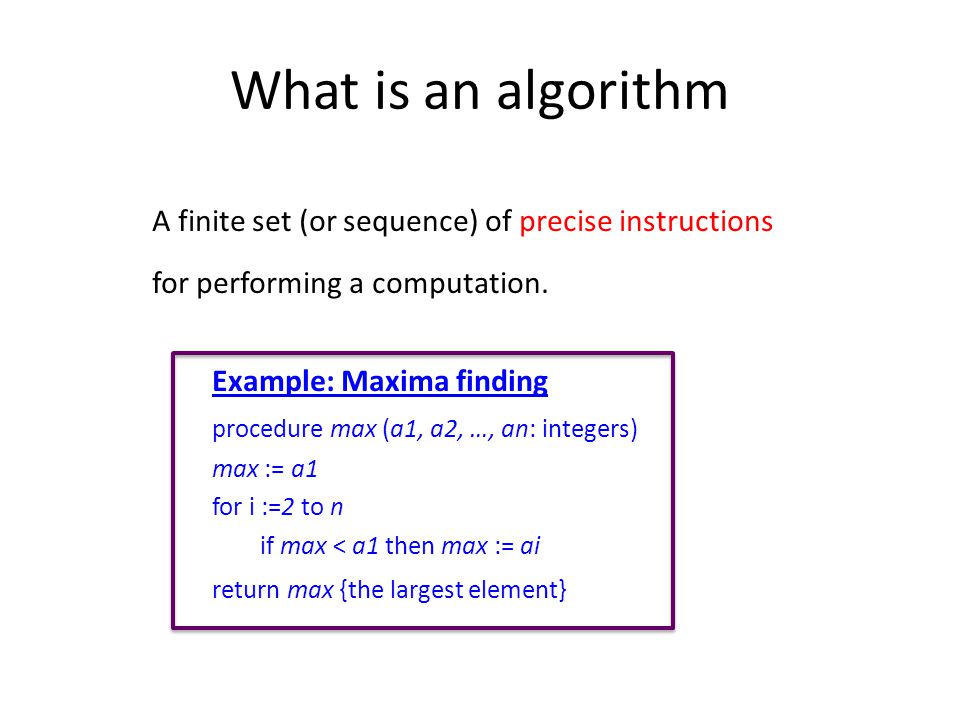 What is an algorithm

A finite set (or sequence) of precise instructions

for performing a computation.

Example: Maxima finding

procedure max (a1, a2, …, an: integers)
max := a1
for i :=2 to n
if max < a1 then max := ai
return max {the largest element}